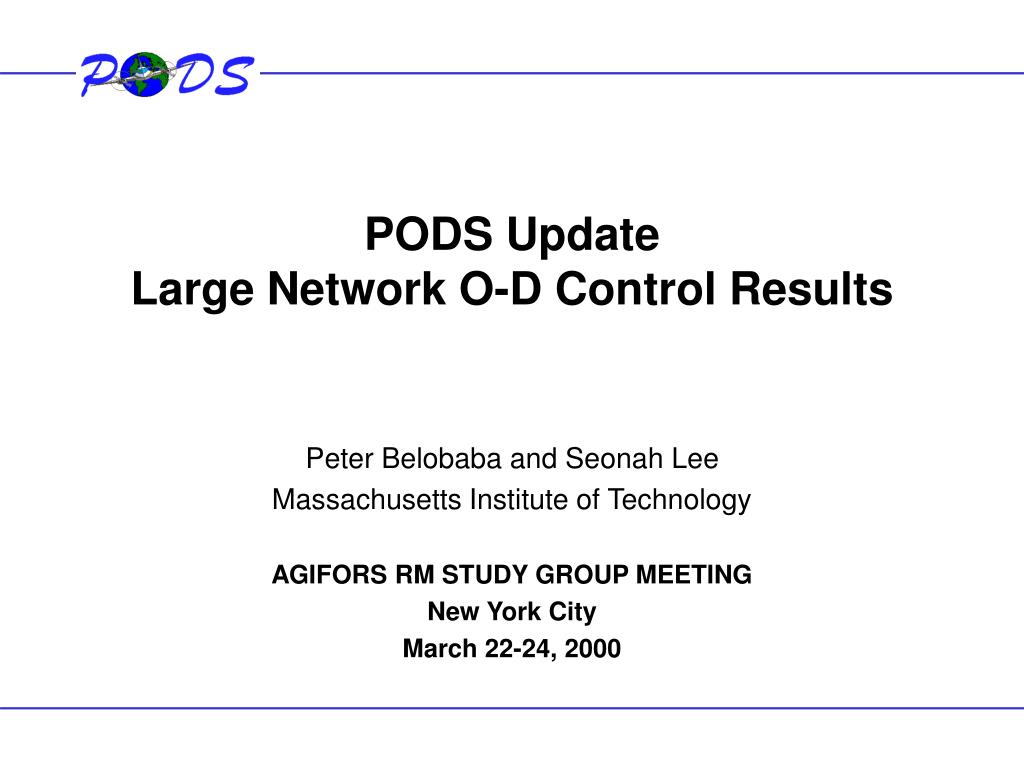 PODS

PODS Update
Large Network O-D Control Results

Peter Belobaba and Seonah Lee
Massachusetts Institute of Technology

AGIFORS RM STUDY GROUP MEETING
New York City
March 22-24, 2000